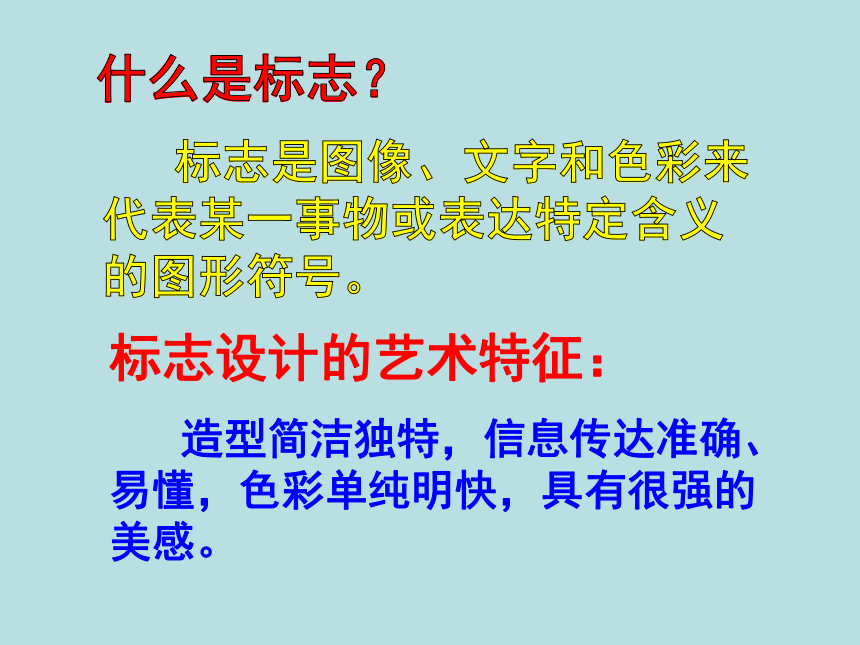 什么是标志？

标志是图像、文字和色彩来代表某一事物或表达特定含义的图形符号。

标志设计的艺术特征：

造型简洁独特，信息传达准确、易懂，色彩单纯明快，具有很强的美感。